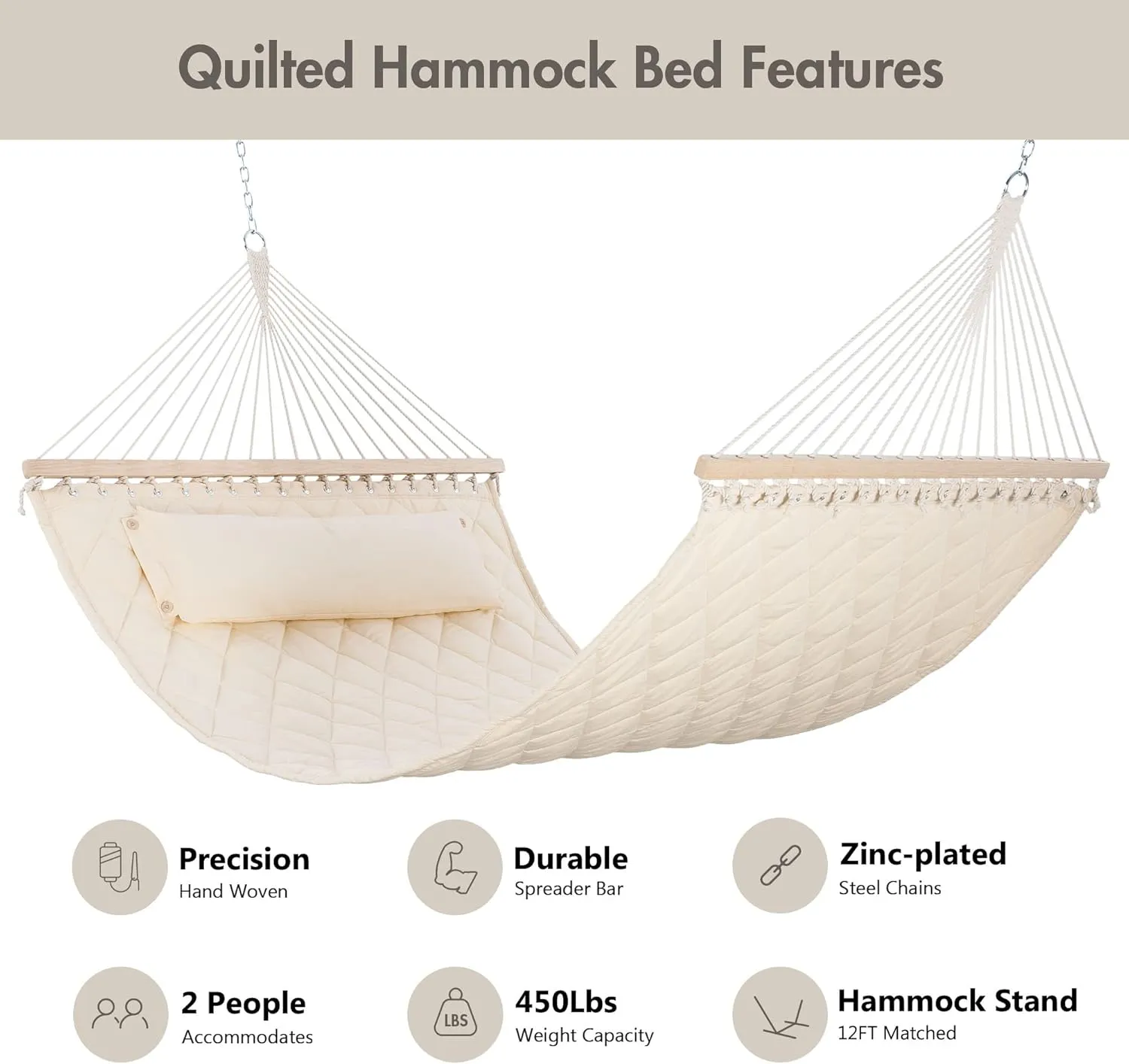 Quilted Hammock Bed Features

Precision
Hand Woven

Durable
Spreader Bar

Zinc-plated
Steel Chains

2 People
Accommodates

LBS

450Lbs
Weight Capacity

Hammock Stand
12FT Matched